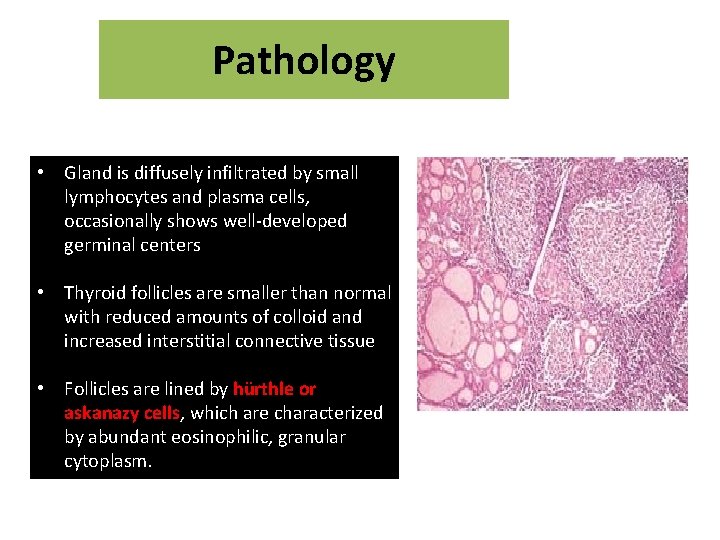 Pathology

• Gland is diffusely infiltrated by small lymphocytes and plasma cells, occasionally shows well-developed germinal centers

• Thyroid follicles are smaller than normal with reduced amounts of colloid and increased interstitial connective tissue

• Follicles are lined by hürthle or askanazy cells, which are characterized by abundant eosinophilic, granular cytoplasm.